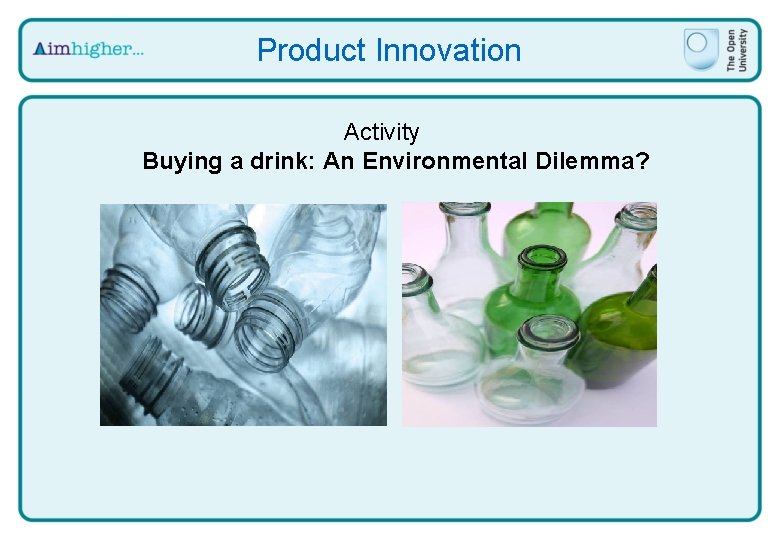 Aimhigher...

Product Innovation

The Open University

Activity

Buying a drink: An Environmental Dilemma?